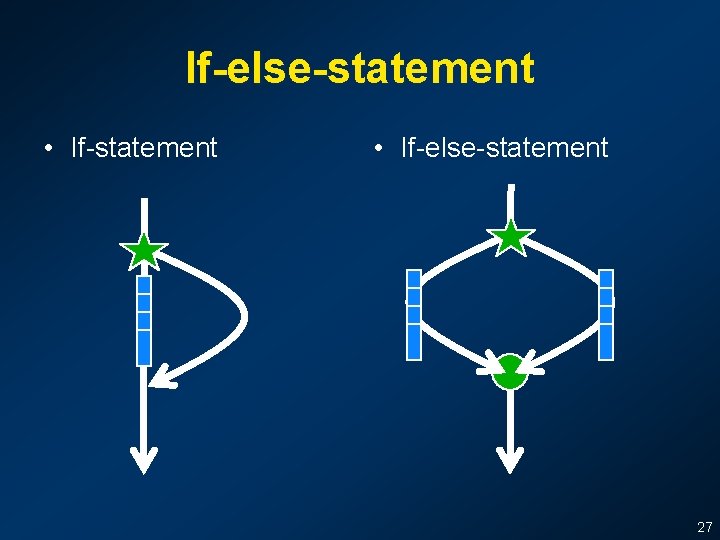 If-else-statement

• If-statement

• If-else-statement

27